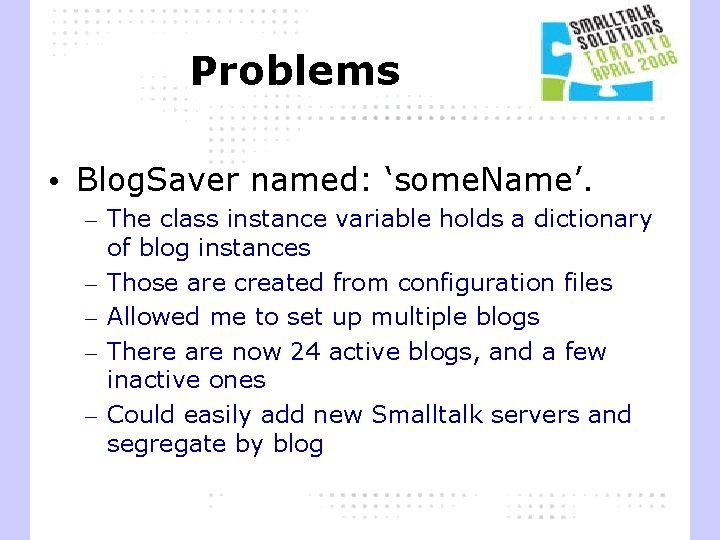 Problems

SMALLTALK SOLUTIONS TORONTO APRIL 2006

• BlogSaver named: ‘someName’.
– The class instance variable holds a dictionary of blog instances
– Those are created from configuration files
– Allowed me to set up multiple blogs
– There are now 24 active blogs, and a few inactive ones
– Could easily add new Smalltalk servers and segregate by blog